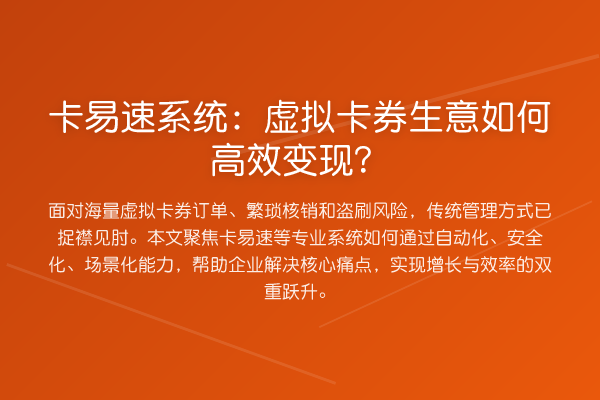 卡易速系统：虚拟卡券生意如何高效变现？

面对海量虚拟卡券订单、繁琐核销和盗刷风险，传统管理方式已捉襟见肘。本文聚焦卡易速等专业系统如何通过自动化、安全化、场景化能力，帮助企业解决核心痛点，实现增长与效率的双重跃升。